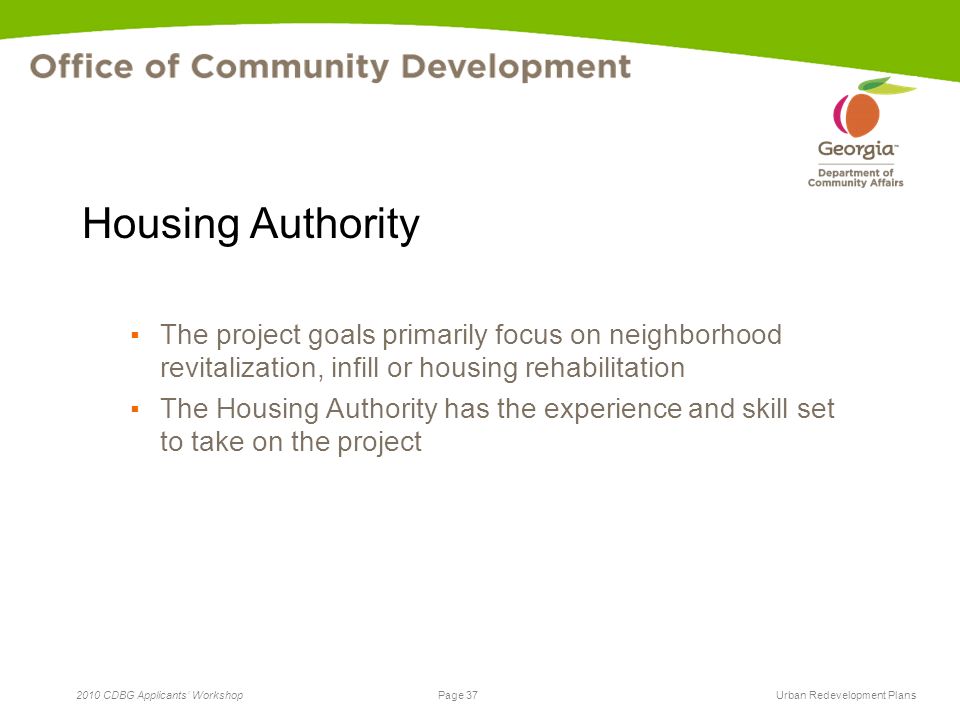 Office of Community Development

Georgia™
Department of Community Affairs

Housing Authority

▪ The project goals primarily focus on neighborhood revitalization, infill or housing rehabilitation
▪ The Housing Authority has the experience and skill set to take on the project

2010 CDBG Applicants' Workshop

Page 37

Urban Redevelopment Plans